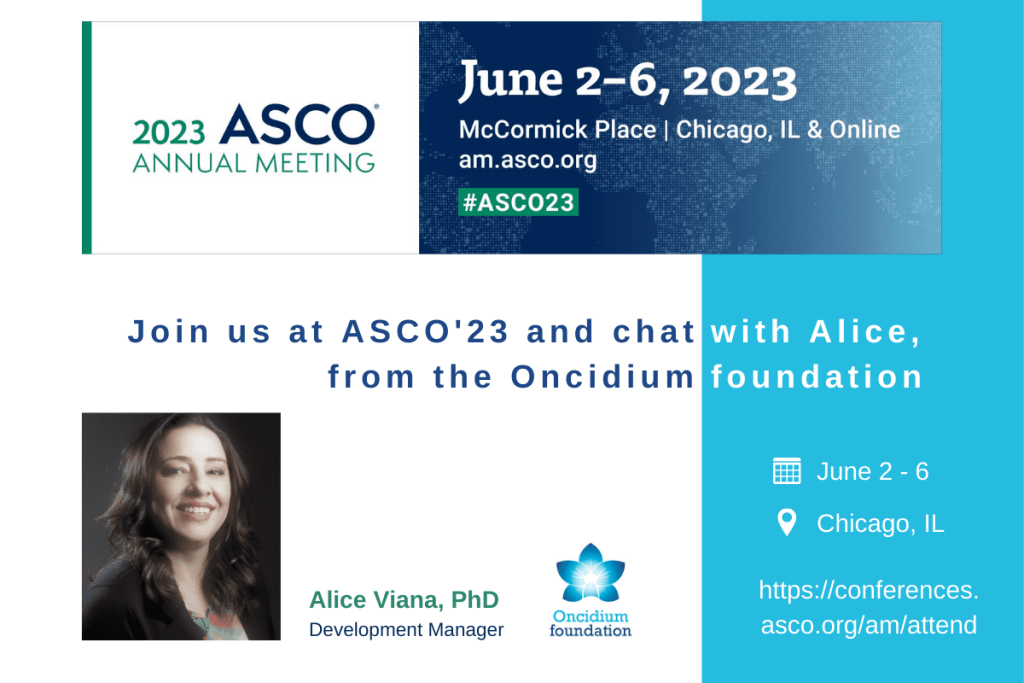 2023 ASCO®
ANNUAL MEETING

June 2–6, 2023
McCormick Place | Chicago, IL & Online
am.asco.org
#ASCO23

Join us at ASCO'23 and chat with Alice, from the Oncidium foundation

Alice Viana, PhD
Development Manager

Oncidium foundation

June 2 - 6

Chicago, IL

https://conferences.asco.org/am/attend